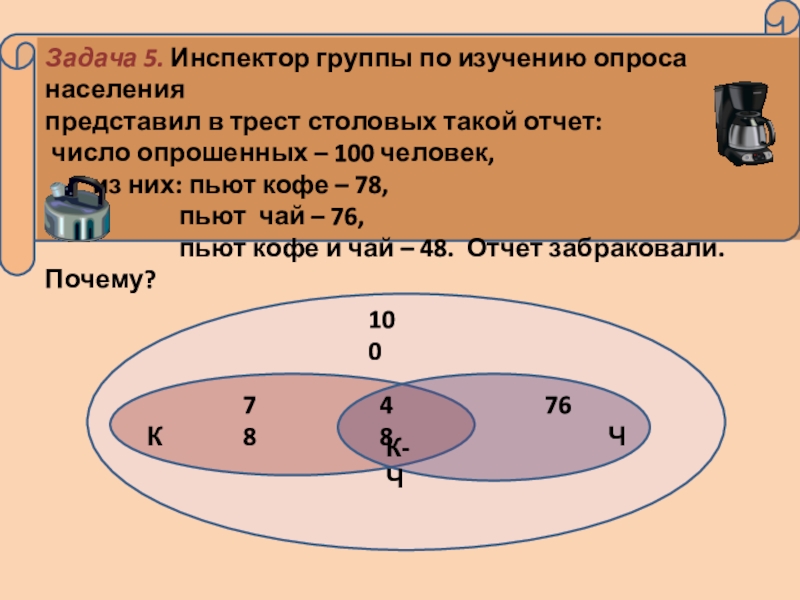 Задача 5. Инспектор группы по изучению опроса населения
представил в трест столовых такой отчет:
число опрошенных – 100 человек,
из них: пьют кофе – 78,
пьют чай – 76,
пьют кофе и чай – 48. Отчет забраковали. Почему?

100

К 78 48 К-Ч 76 Ч